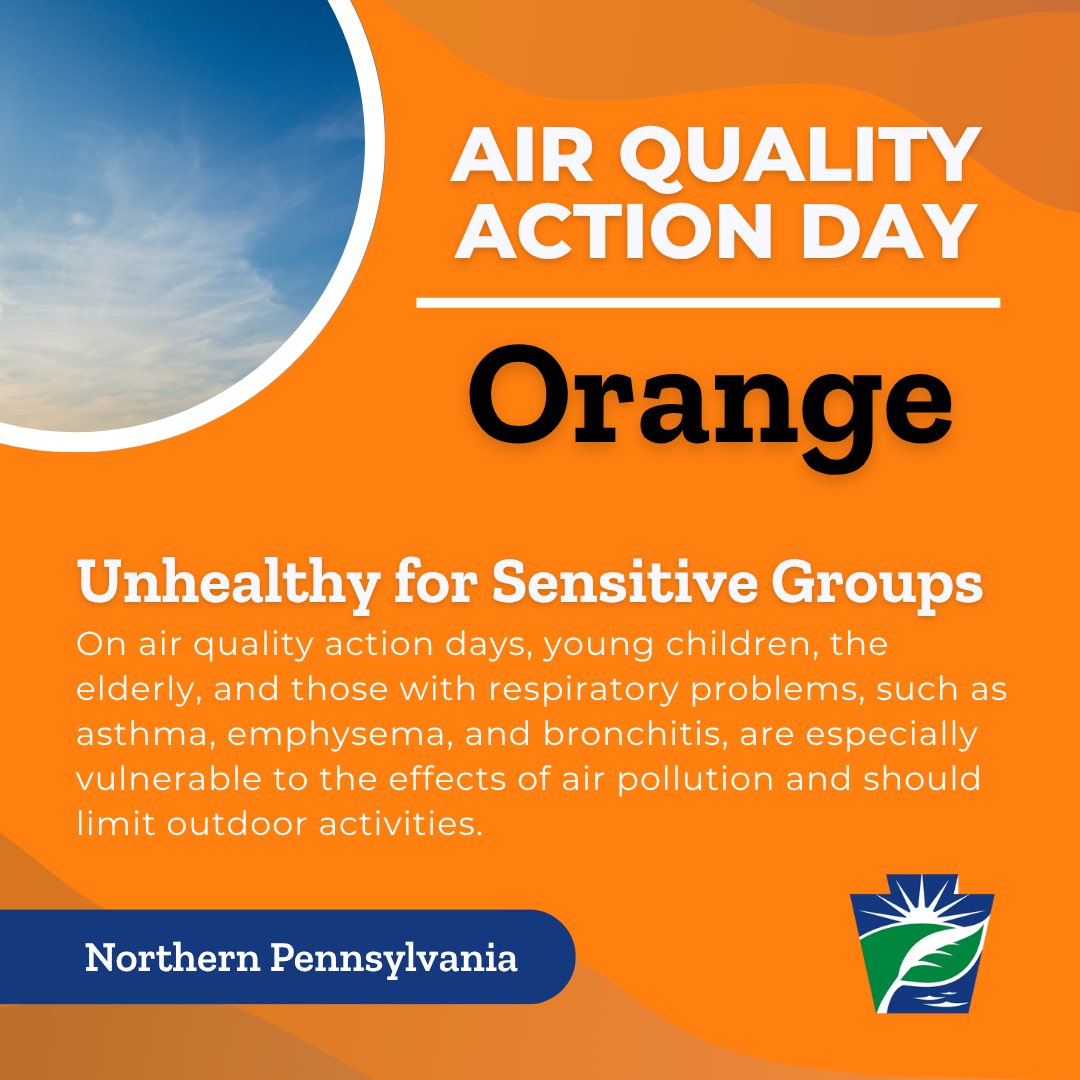 AIR QUALITY ACTION DAY

Orange

Unhealthy for Sensitive Groups

On air quality action days, young children, the elderly, and those with respiratory problems, such as asthma, emphysema, and bronchitis, are especially vulnerable to the effects of air pollution and should limit outdoor activities.

Northern Pennsylvania